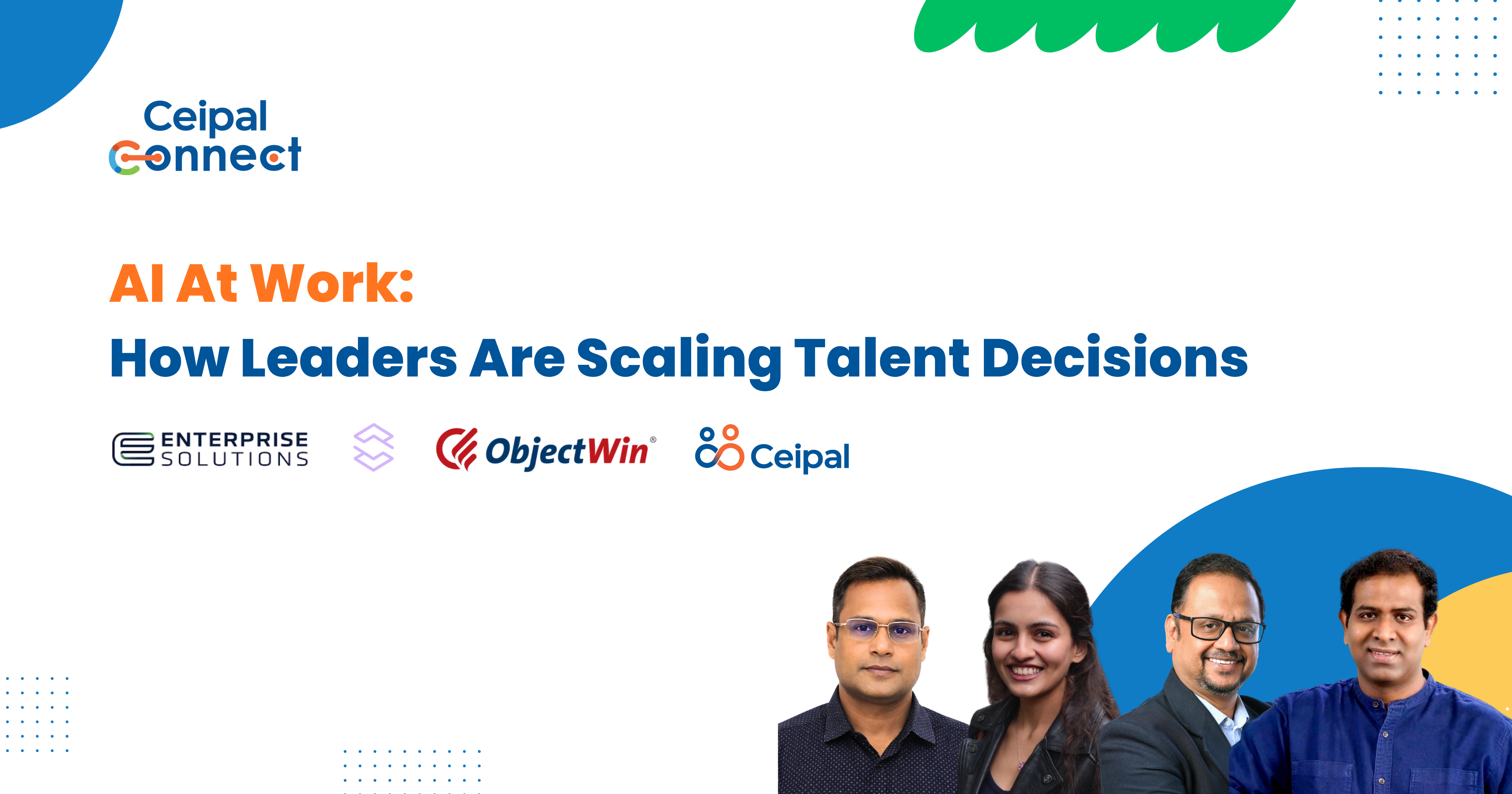 Ceipal Connect

AI At Work:
How Leaders Are Scaling Talent Decisions

ENTERPRISE SOLUTIONS

ObjectWin®

Ceipal